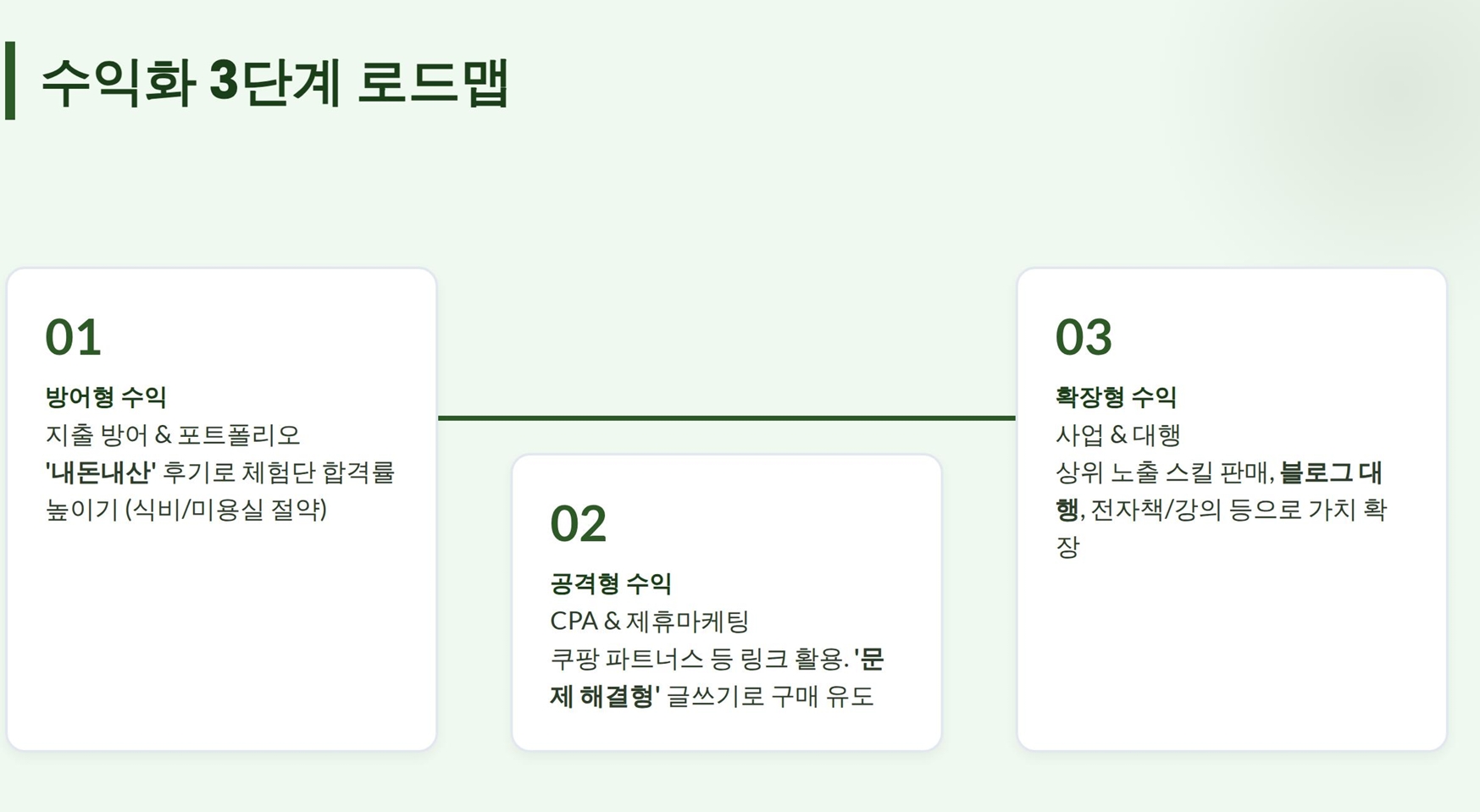 수익화 3단계 로드맵

01

방어형 수익

지출 방어 & 포트폴리오

'내돈내산' 후기로 체험단 합격률 높이기 (식비/미용실 절약)

02

공격형 수익

CPA & 제휴마케팅

쿠팡 파트너스 등 링크 활용. '문제 해결형' 글쓰기로 구매 유도

03

확장형 수익

사업 & 대행

상위 노출 스킬 판매, 블로그 대행, 전자책/강의 등으로 가치 확장